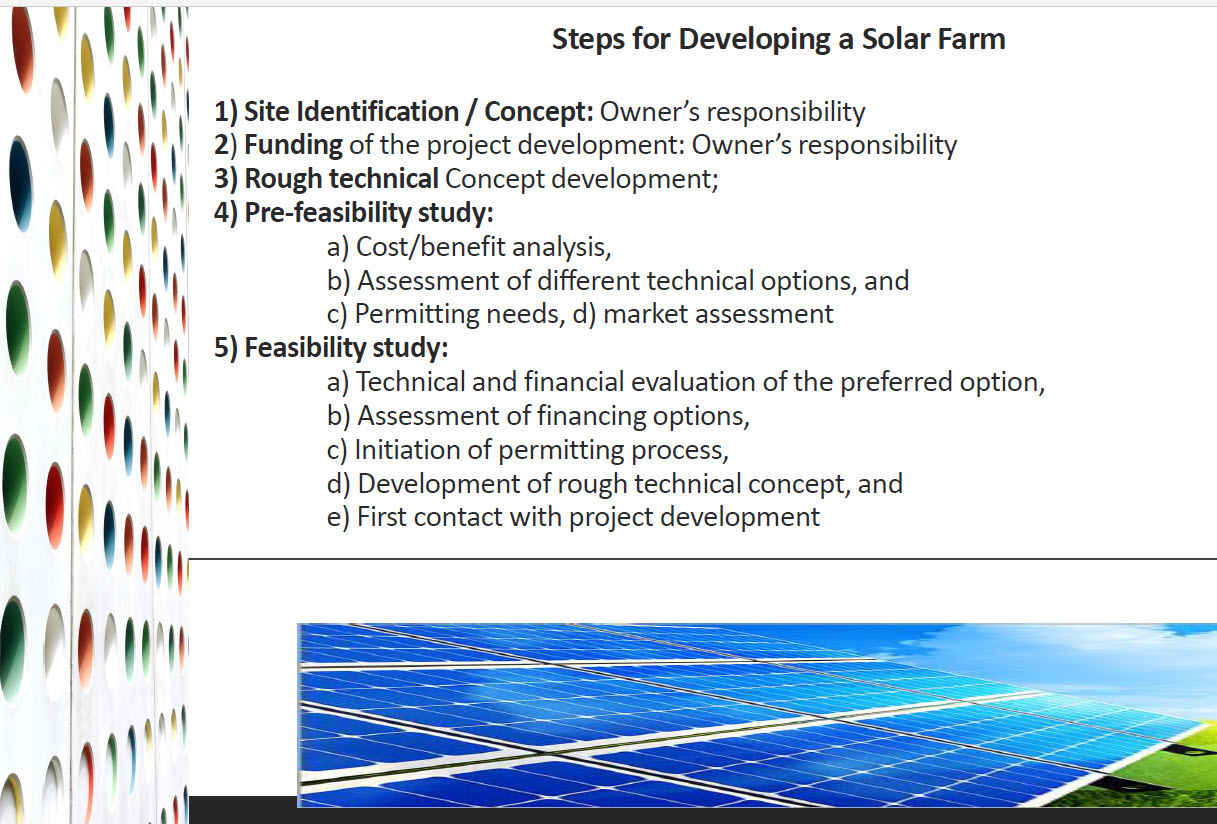 Steps for Developing a Solar Farm

1) Site Identification / Concept: Owner’s responsibility
2) Funding of the project development: Owner’s responsibility
3) Rough technical Concept development;
4) Pre-feasibility study:
a) Cost/benefit analysis,
b) Assessment of different technical options, and
c) Permitting needs, d) market assessment
5) Feasibility study:
a) Technical and financial evaluation of the preferred option,
b) Assessment of financing options,
c) Initiation of permitting process,
d) Development of rough technical concept, and
e) First contact with project development